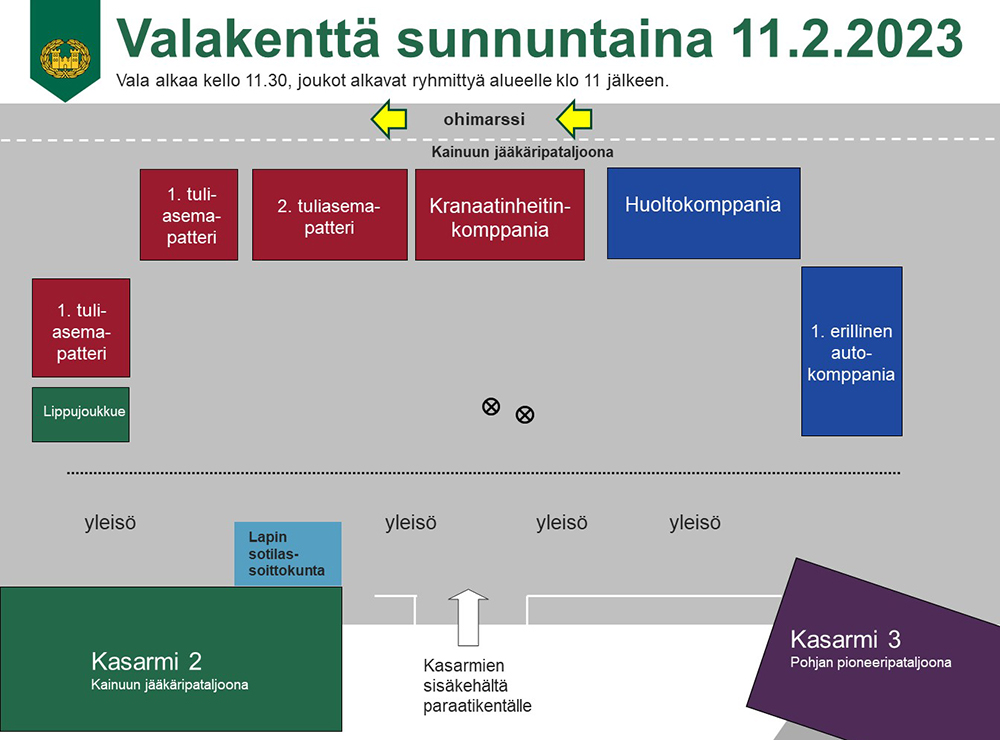 Valakenttä sunnuntaina 11.2.2023

Vala alkaa kello 11.30, joukot alkavat ryhmittyä alueelle klo 11 jälkeen.

ohimarssi

Kainuun jääkäripataljoona

1. tuliasemapatteri

2. tuliasemapatteri

Kranaatinheitinkomppania

Huoltokomppania

1. tuliasemapatteri

1. erillinen autokomppania

Lippujoukkue

yleisö

yleisö

yleisö

yleisö

Lapin sotilassoittokunta

Kasarmi 2
Kainuun jääkäripataljoona

Kasarmien sisäkehältä paraatikentälle

Kasarmi 3
Pohjan pioneeripataljoona